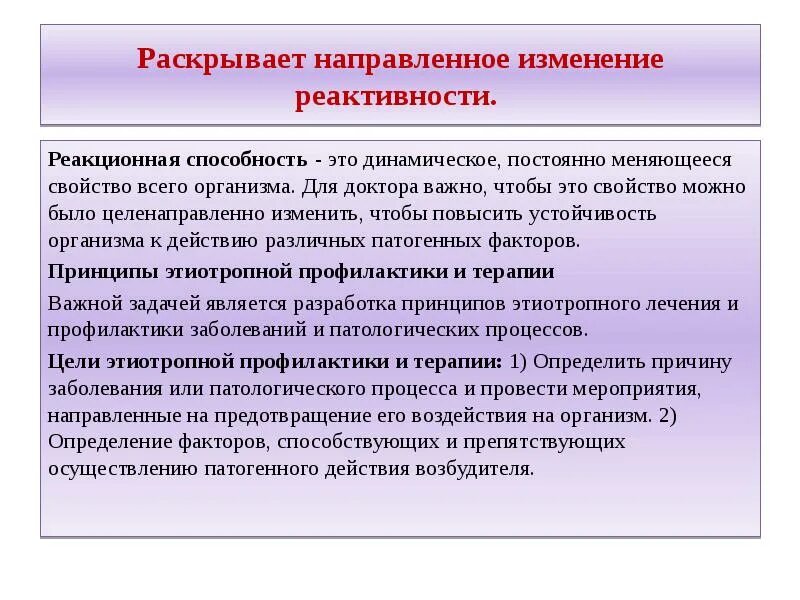 Раскрывает направленное изменение реактивности.

Реакционная способность - это динамическое, постоянно меняющееся свойство всего организма. Для доктора важно, чтобы это свойство можно было целенаправленно изменить, чтобы повысить устойчивость организма к действию различных патогенных факторов.

Принципы этиотропной профилактики и терапии

Важной задачей является разработка принципов этиотропного лечения и профилактики заболеваний и патологических процессов.

Цели этиотропной профилактики и терапии: 1) Определить причину заболевания или патологического процесса и провести мероприятия, направленные на предотвращение его воздействия на организм. 2) Определение факторов, способствующих и препятствующих осуществлению патогенного действия возбудителя.